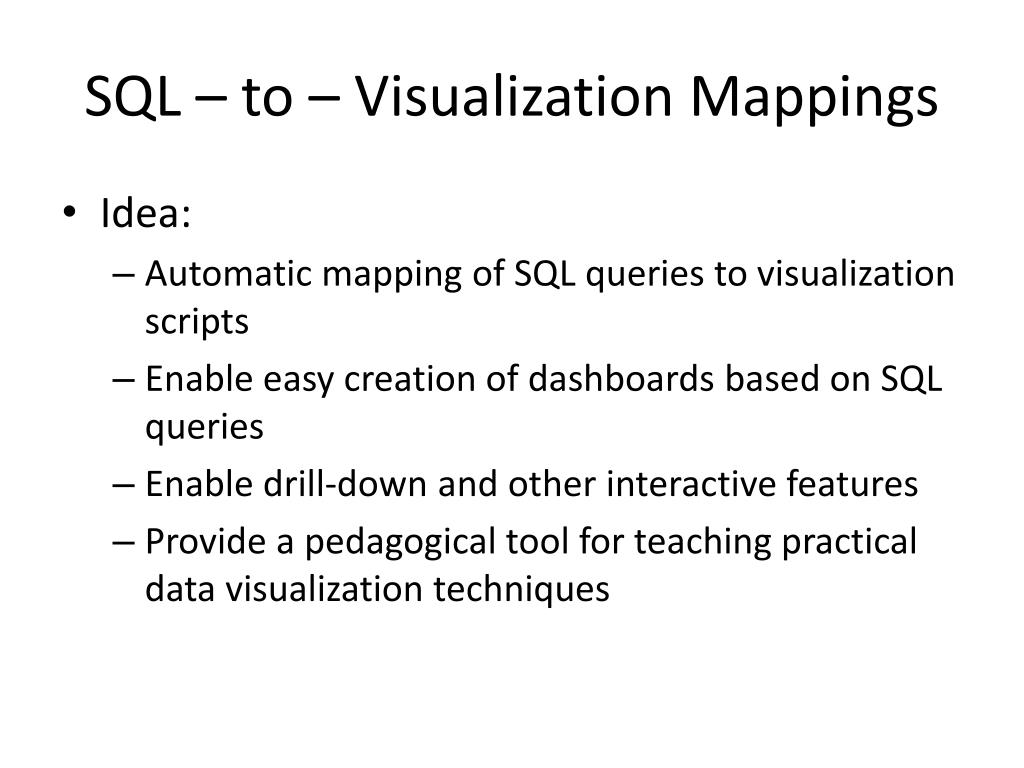 SQL – to – Visualization Mappings

• Idea:
– Automatic mapping of SQL queries to visualization scripts
– Enable easy creation of dashboards based on SQL queries
– Enable drill-down and other interactive features
– Provide a pedagogical tool for teaching practical data visualization techniques